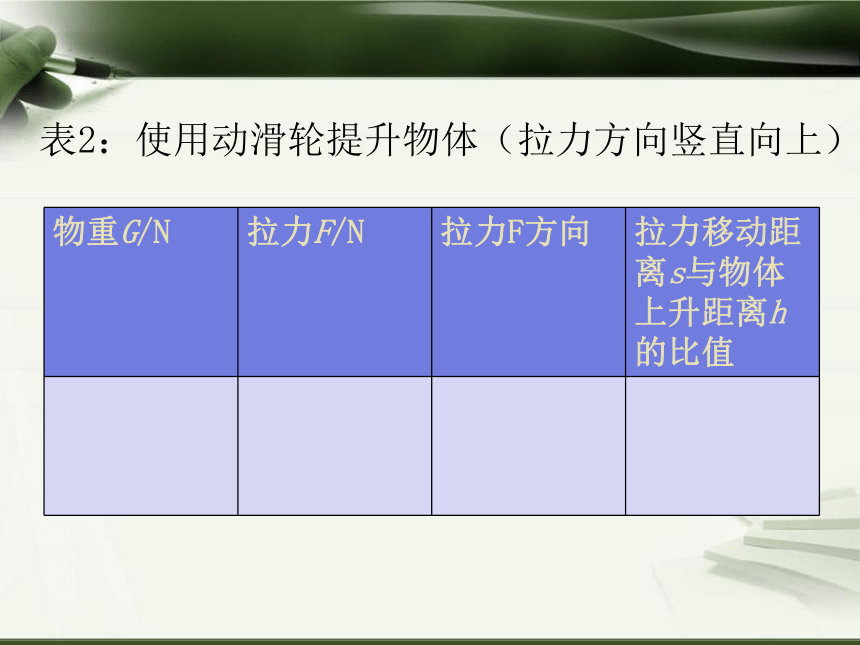 表2：使用动滑轮提升物体（拉力方向竖直向上）

| 物重$G$/N | 拉力$F$/N | 拉力F方向 | 拉力移动距离$s$与物体上升距离$h$的比值 |
|---|---|---|---|
| | | | |